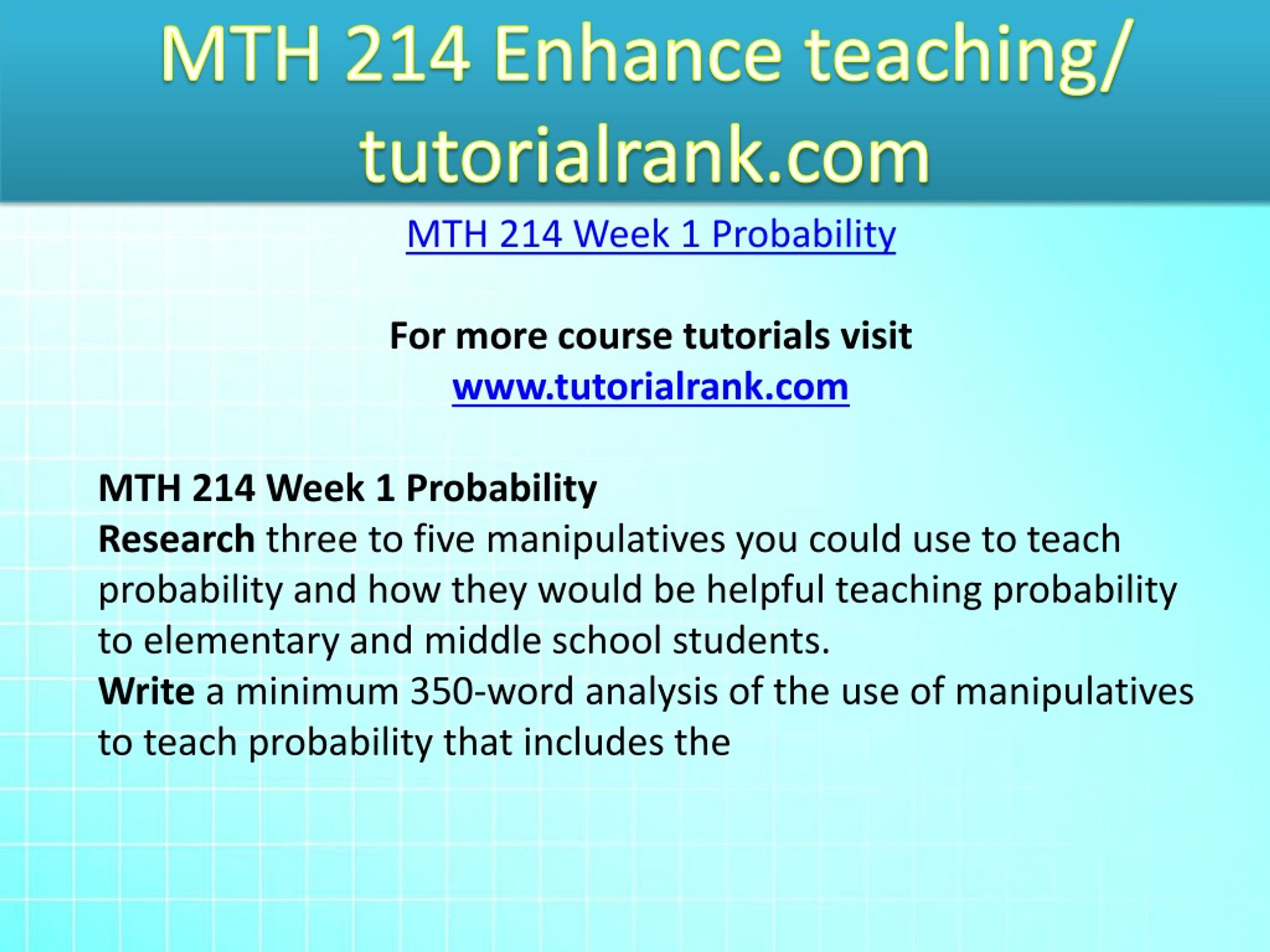 MTH 214 Enhance teaching/ tutorialrank.com

MTH 214 Week 1 Probability

For more course tutorials visit
www.tutorialrank.com

MTH 214 Week 1 Probability
Research three to five manipulatives you could use to teach probability and how they would be helpful teaching probability to elementary and middle school students.
Write a minimum 350-word analysis of the use of manipulatives to teach probability that includes the